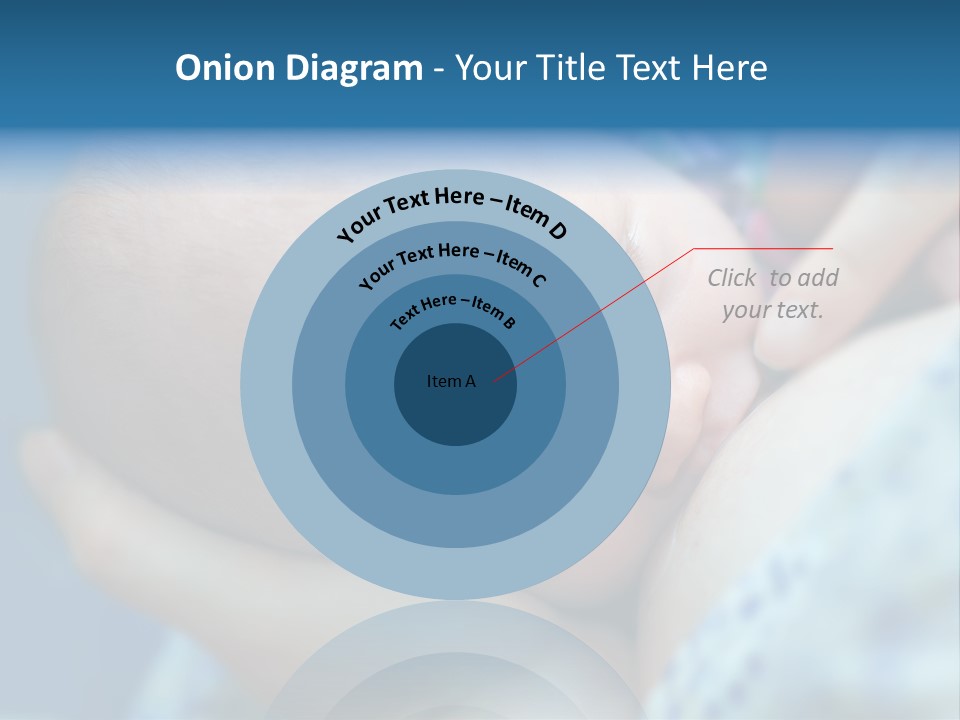 Onion Diagram - Your Title Text Here

Your Text Here – Item D

Your Text Here – Item C

Text Here – Item B

Item A

Click to add your text.